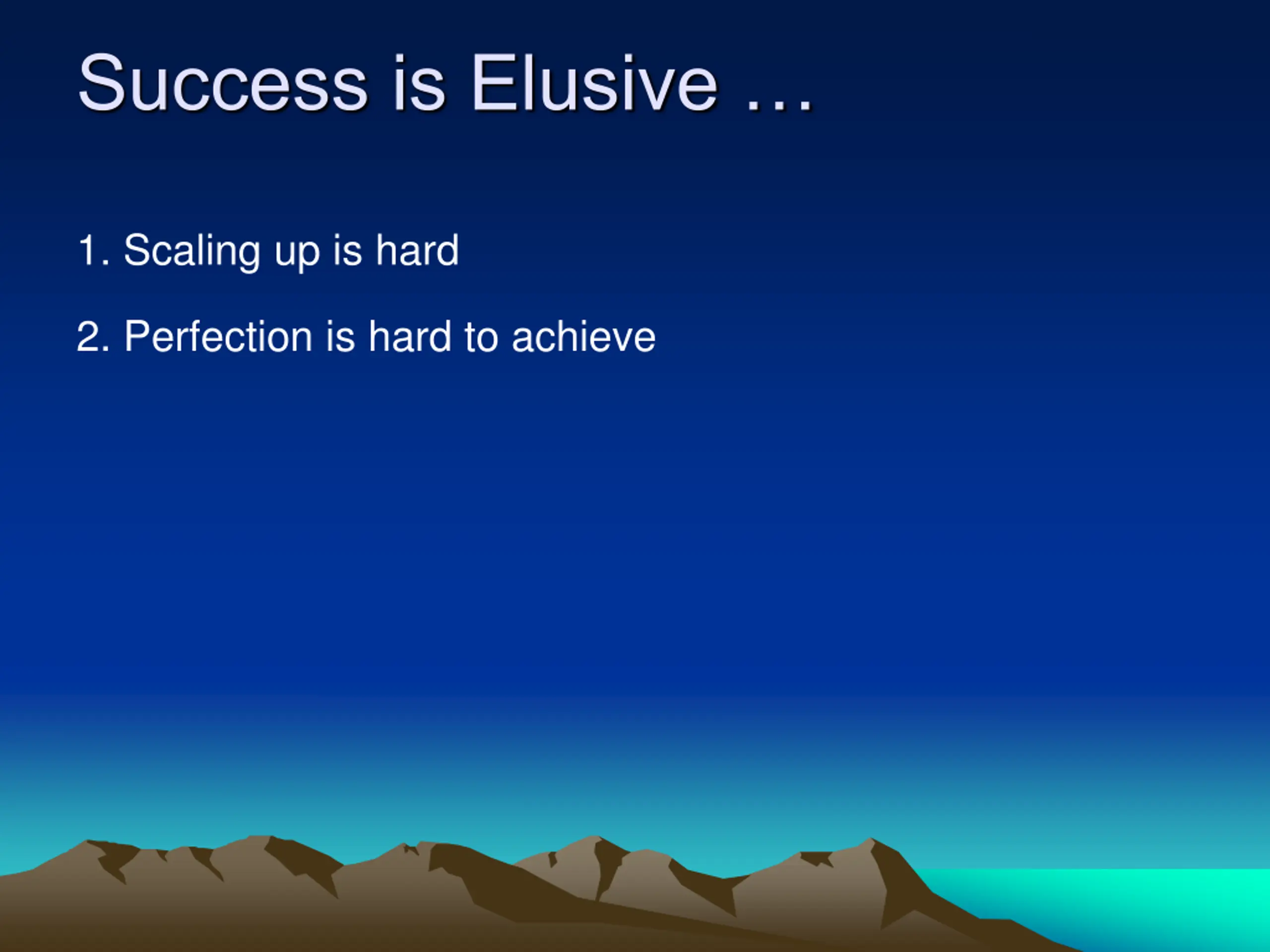 Success is Elusive …

1. Scaling up is hard

2. Perfection is hard to achieve